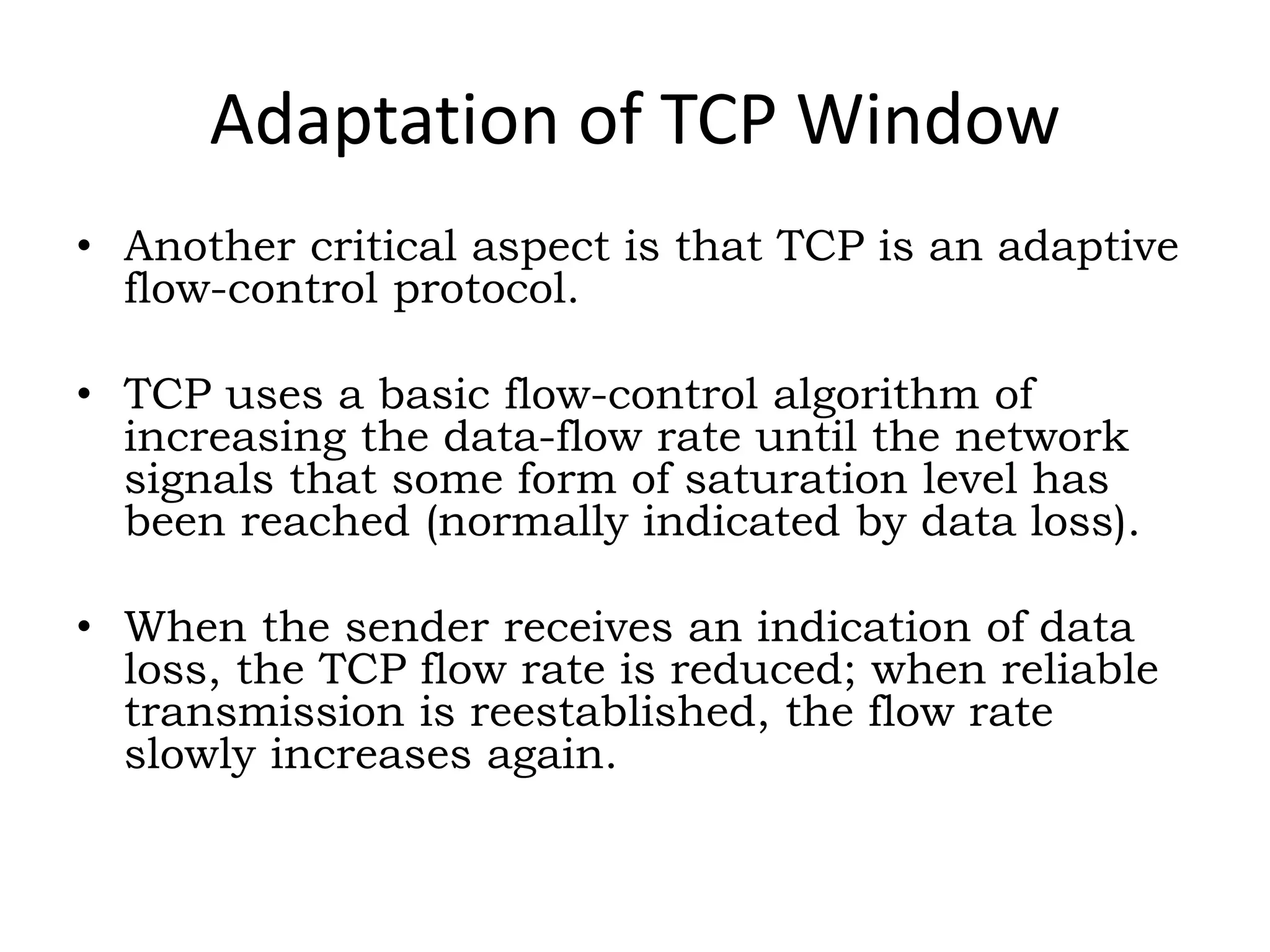 Adaptation of TCP Window

• Another critical aspect is that TCP is an adaptive flow-control protocol.

• TCP uses a basic flow-control algorithm of increasing the data-flow rate until the network signals that some form of saturation level has been reached (normally indicated by data loss).

• When the sender receives an indication of data loss, the TCP flow rate is reduced; when reliable transmission is reestablished, the flow rate slowly increases again.